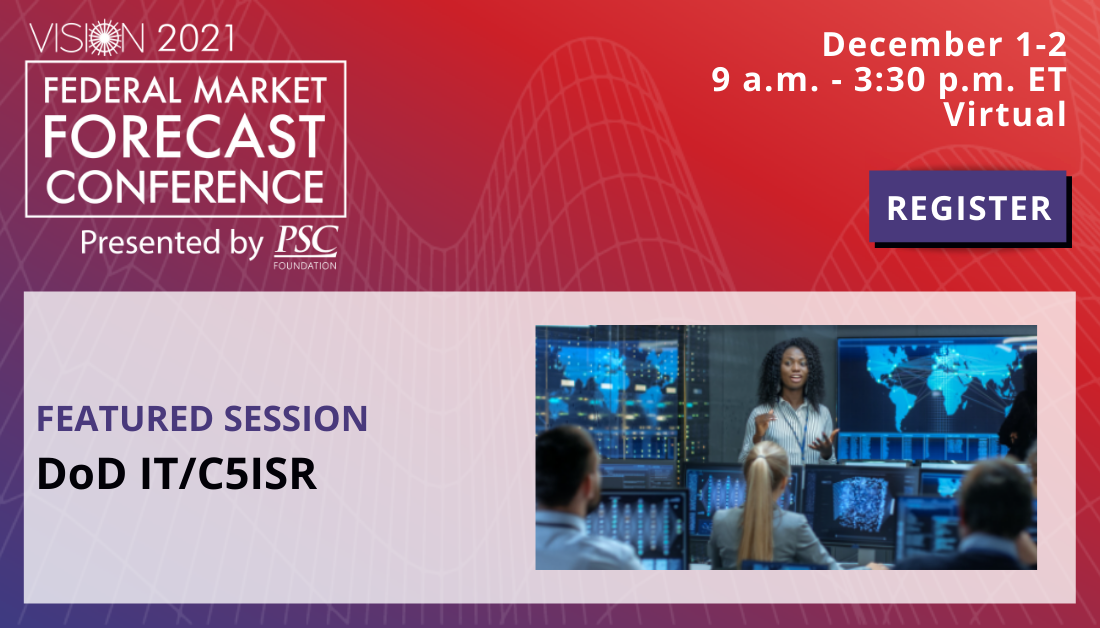 VISION 2021
FEDERAL MARKET FORECAST CONFERENCE
Presented by PSC FOUNDATION

December 1-2
9 a.m. - 3:30 p.m. ET
Virtual

REGISTER

FEATURED SESSION
DoD IT/C5ISR